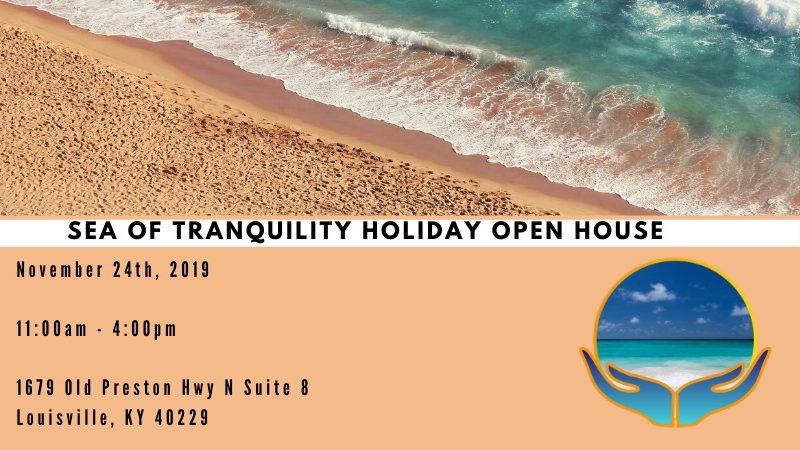 SEA OF TRANQUILITY HOLIDAY OPEN HOUSE

November 24th, 2019

11:00am - 4:00pm

1679 Old Preston Hwy N Suite 8
Louisville, KY 40229